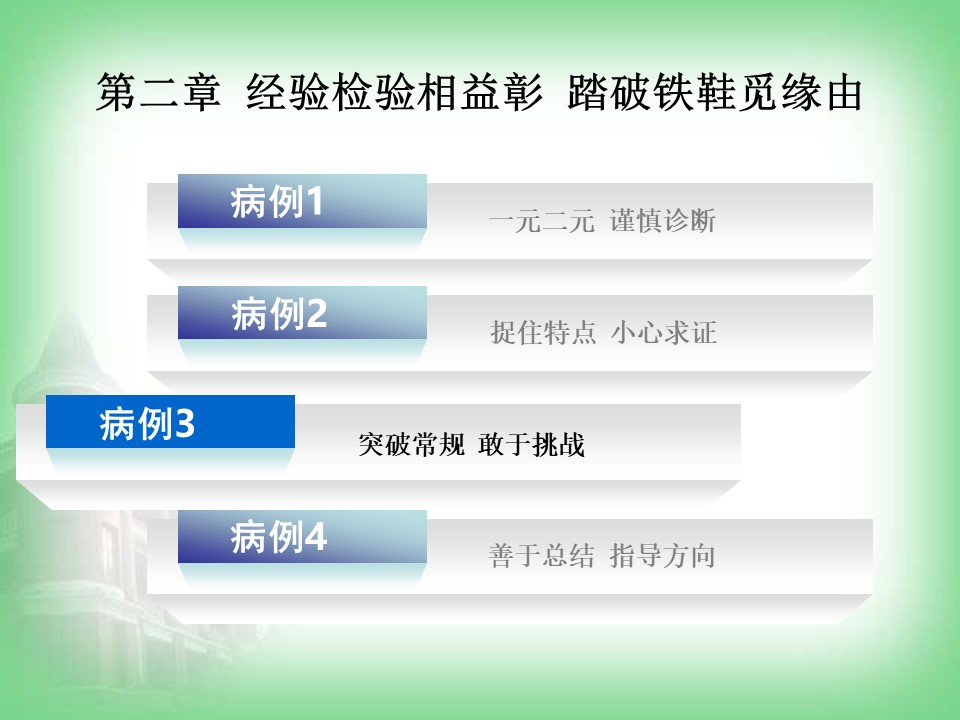 第二章 经验检验相益彰 踏破铁鞋觅缘由

病例1
一元二元 谨慎诊断

病例2
捉住特点 小心求证

病例3
突破常规 敢于挑战

病例4
善于总结 指导方向